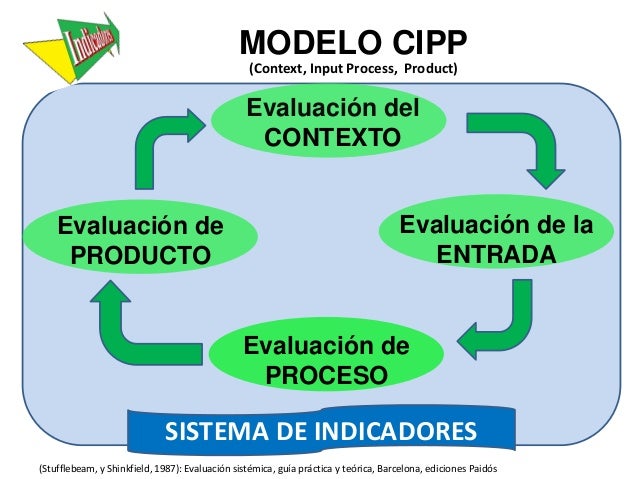 Indicadores

MODELO CIPP
(Context, Input Process, Product)

Evaluación del CONTEXTO

Evaluación de la ENTRADA

Evaluación de PROCESO

Evaluación de PRODUCTO

SISTEMA DE INDICADORES

(Stufflebeam, y Shinkfield, 1987): Evaluación sistémica, guía práctica y teórica, Barcelona, ediciones Paidós